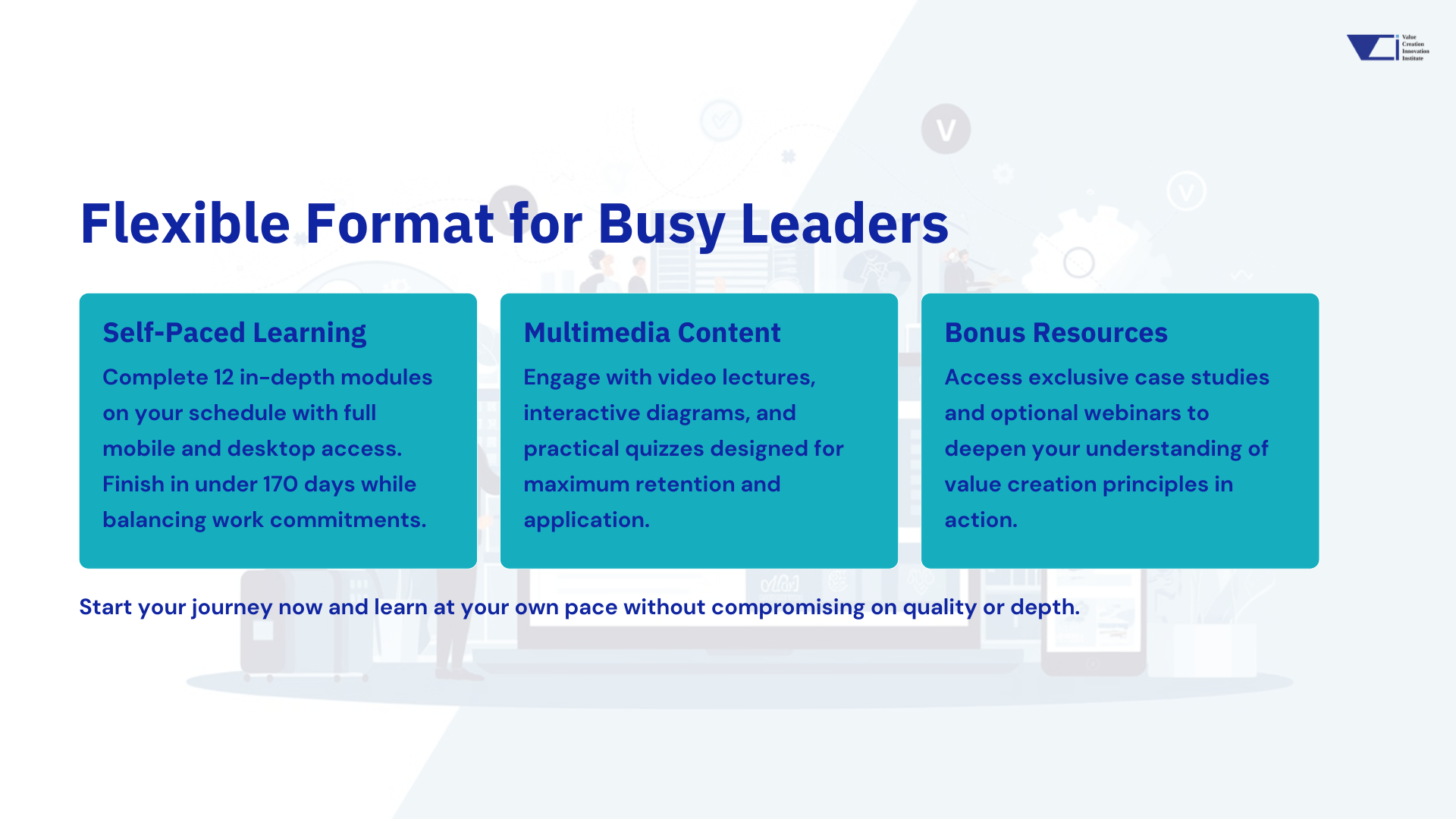 Value Creation Innovation Institute

Flexible Format for Busy Leaders

Self-Paced Learning

Complete 12 in-depth modules on your schedule with full mobile and desktop access. Finish in under 170 days while balancing work commitments.

Multimedia Content

Engage with video lectures, interactive diagrams, and practical quizzes designed for maximum retention and application.

Bonus Resources

Access exclusive case studies and optional webinars to deepen your understanding of value creation principles in action.

Start your journey now and learn at your own pace without compromising on quality or depth.